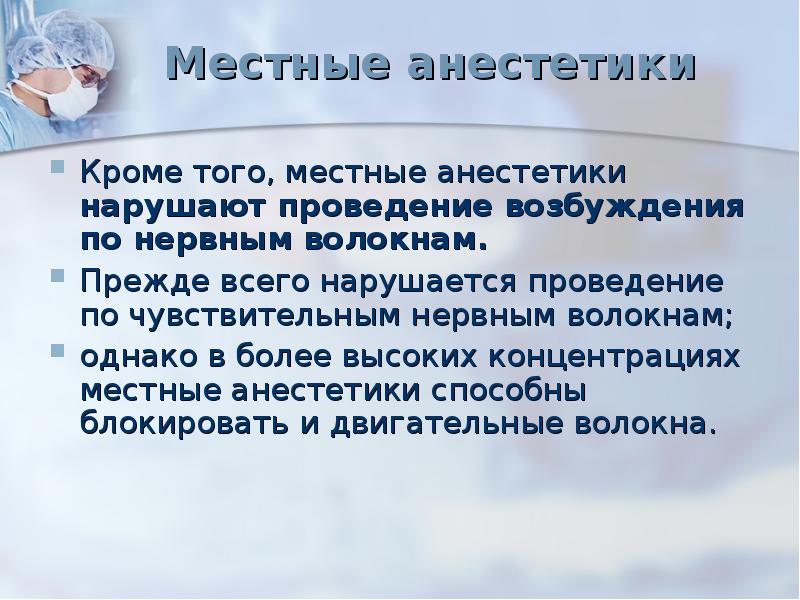 Местные анестетики

Кроме того, местные анестетики нарушают проведение возбуждения по нервным волокнам.

Прежде всего нарушается проведение по чувствительным нервным волокнам;

однако в более высоких концентрациях местные анестетики способны блокировать и двигательные волокна.